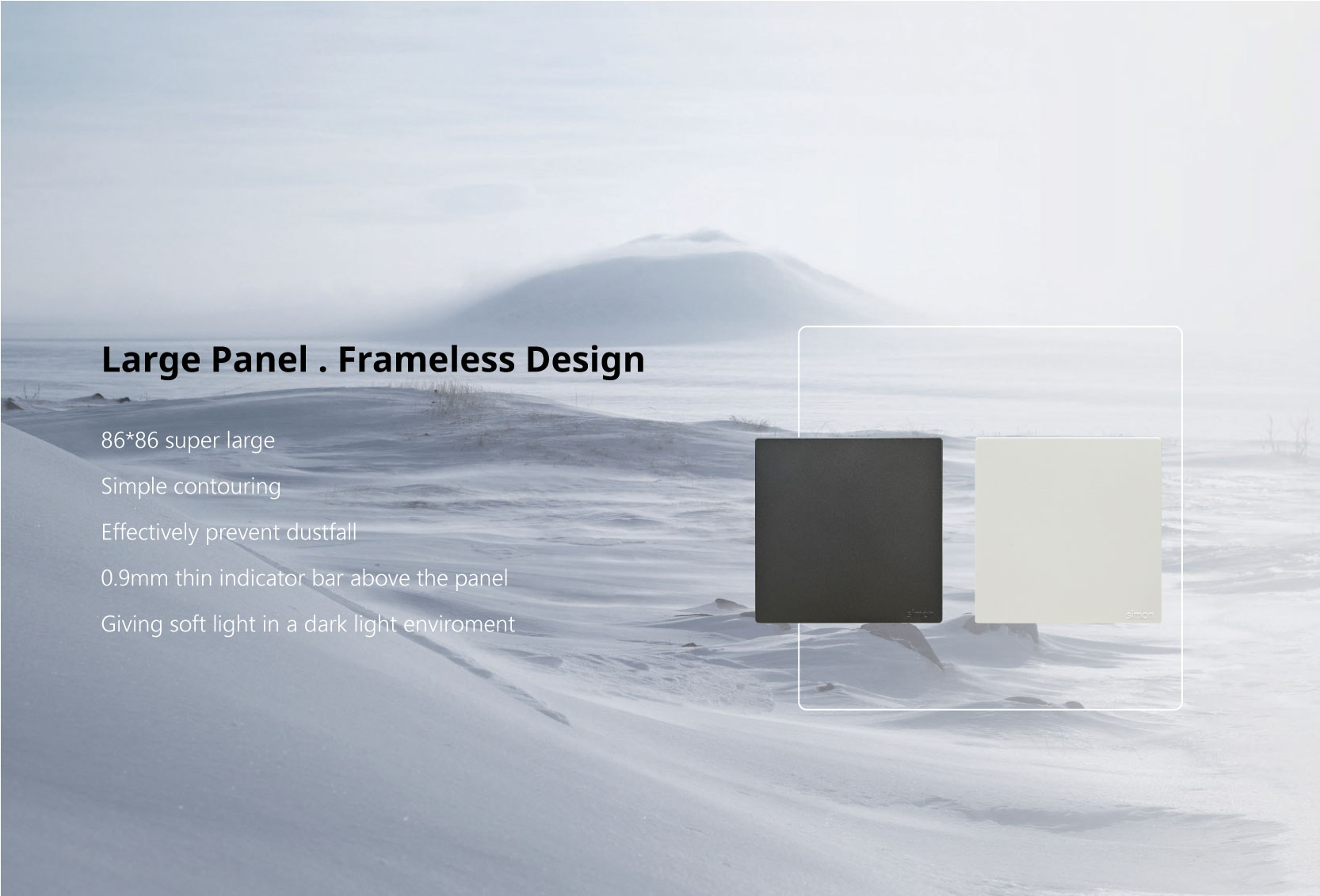 Large Panel . Frameless Design

86*86 super large

Simple contouring

Effectively prevent dustfall

0.9mm thin indicator bar above the panel

Giving soft light in a dark light enviroment

simon

simon